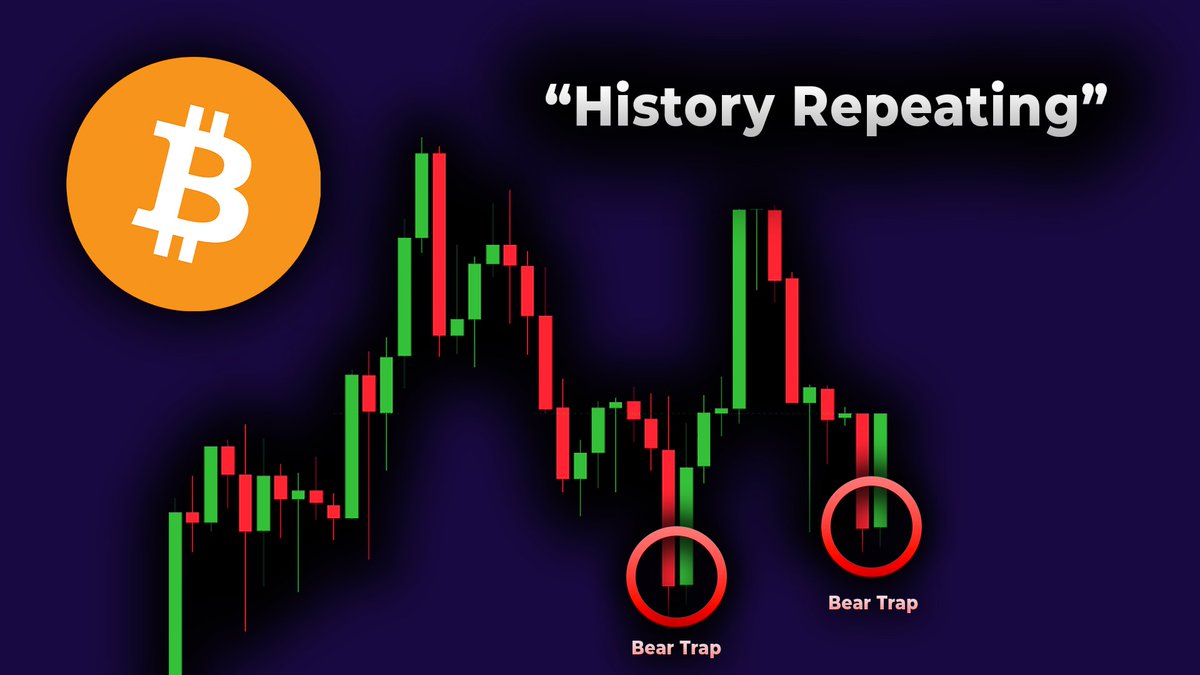 “History Repeating”

Bear Trap

Bear Trap